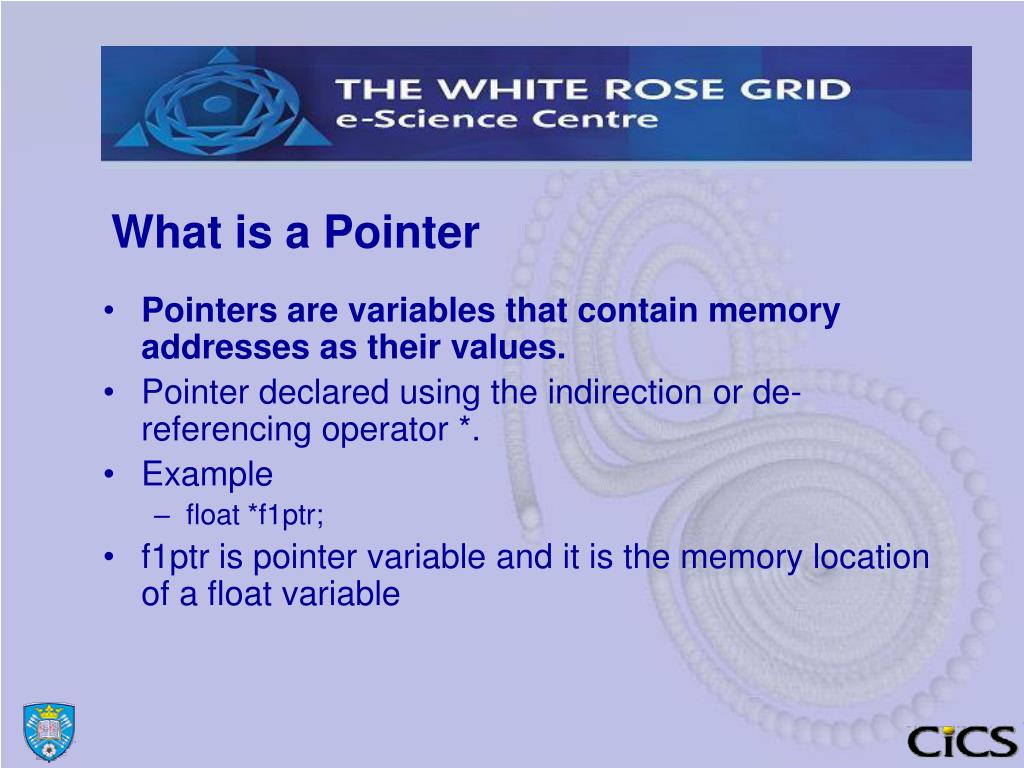 THE WHITE ROSE GRID
e-Science Centre

What is a Pointer

• Pointers are variables that contain memory addresses as their values.
• Pointer declared using the indirection or de-referencing operator *.
• Example
– float *f1ptr;
• f1ptr is pointer variable and it is the memory location of a float variable

CiCS